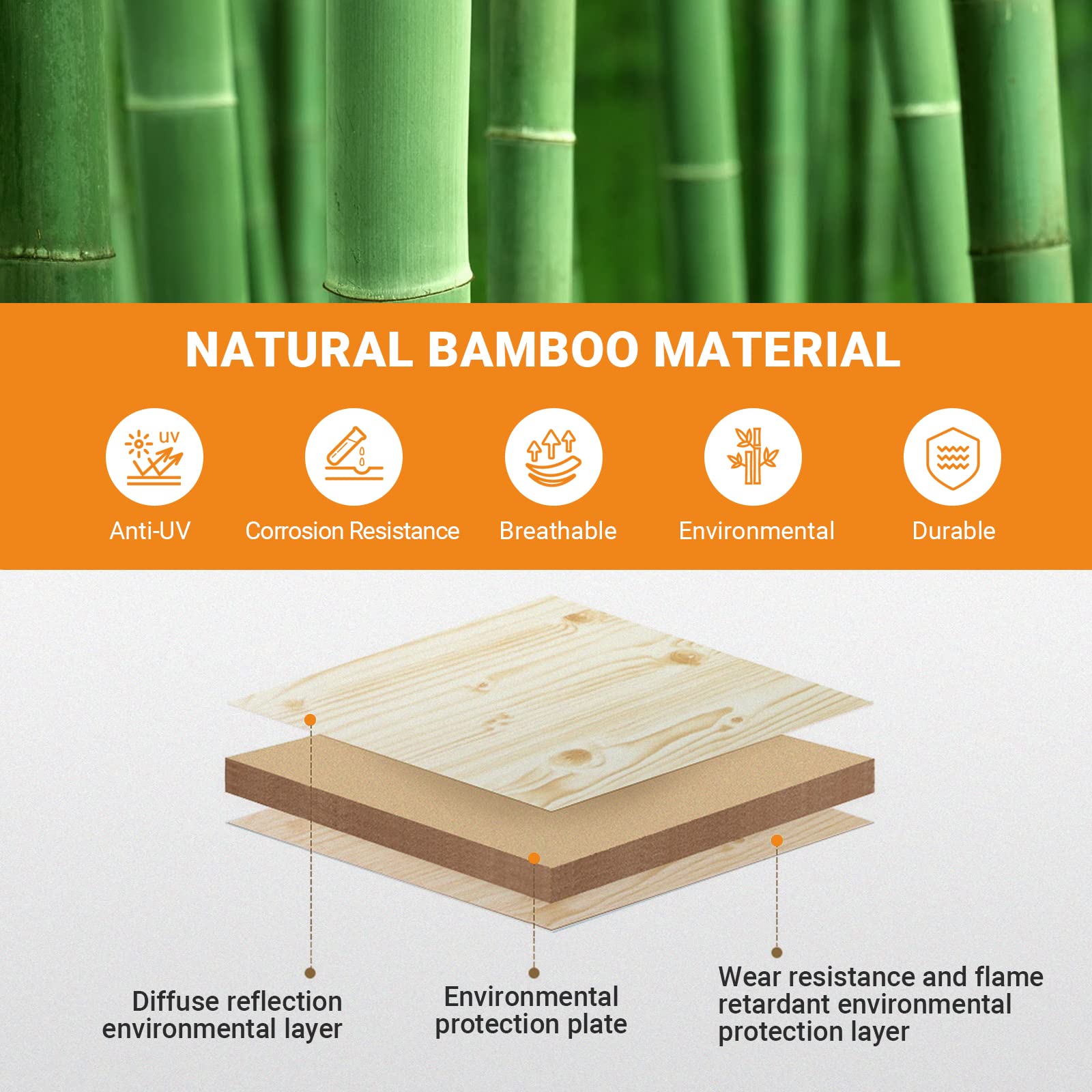 NATURAL BAMBOO MATERIAL

UV

Anti-UV

Corrosion Resistance

Breathable

Environmental

Durable

Diffuse reflection environmental layer

Environmental protection plate

Wear resistance and flame retardant environmental protection layer